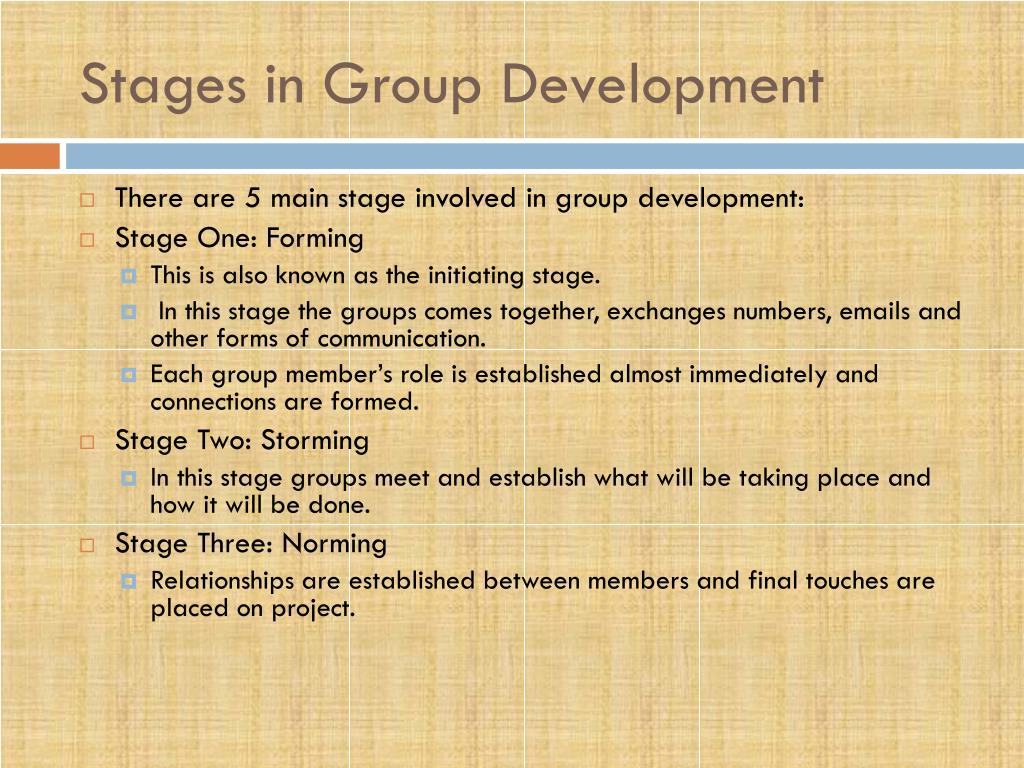 Stages in Group Development

There are 5 main stage involved in group development:

Stage One: Forming

This is also known as the initiating stage.

In this stage the groups comes together, exchanges numbers, emails and other forms of communication.

Each group member's role is established almost immediately and connections are formed.

Stage Two: Storming

In this stage groups meet and establish what will be taking place and how it will be done.

Stage Three: Norming

Relationships are established between members and final touches are placed on project.